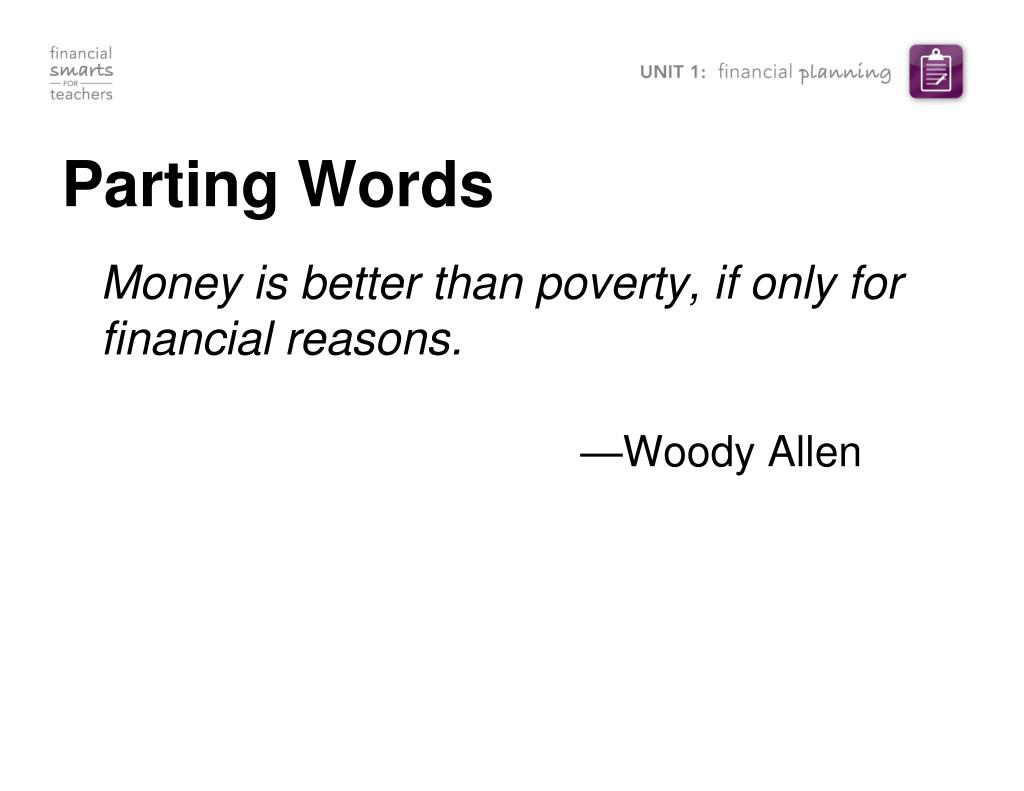 financial
smarts
FOR
teachers

UNIT 1: financial planning

Parting Words

Money is better than poverty, if only for financial reasons.

—Woody Allen